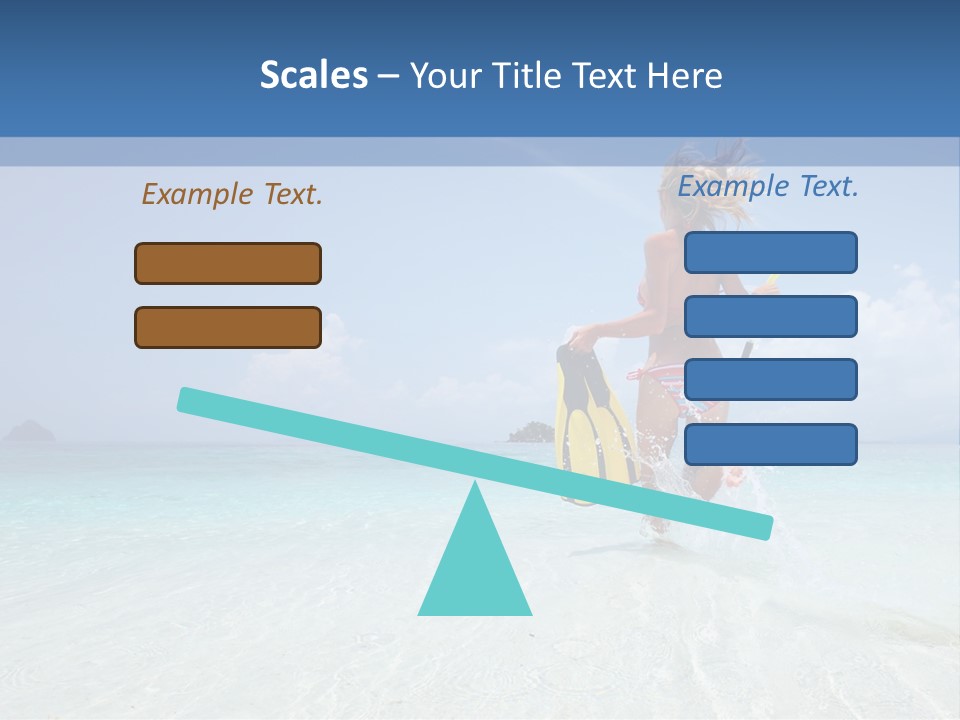 Scales – Your Title Text Here

Example Text.

Example Text.